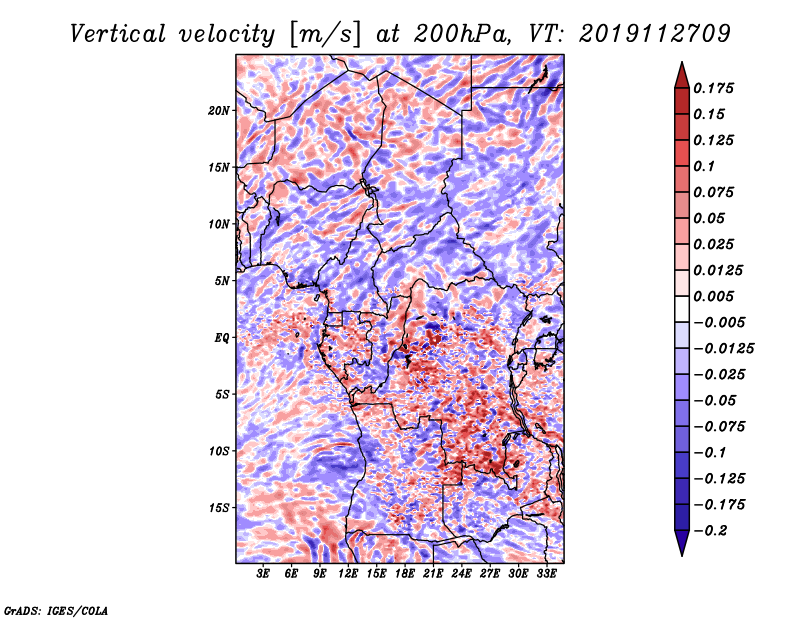 Vertical velocity [m/s] at 200hPa, VT: 2019112709

20N
15N
10N
5N
EQ
5S
10S
15S

3E 6E 9E 12E 15E 18E 21E 24E 27E 30E 33E

0.175
0.15
0.125
0.1
0.075
0.05
0.025
0.0125
0.005
−0.005
−0.0125
−0.025
−0.05
−0.075
−0.1
−0.125
−0.175
−0.2

GrADS: IGES/COLA